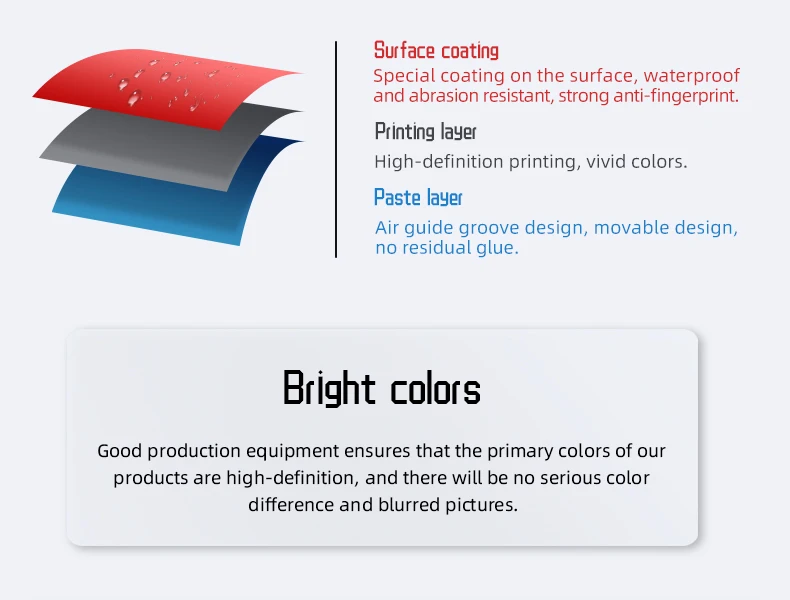 Surface coating
Special coating on the surface, waterproof and abrasion resistant, strong anti-fingerprint.

Printing layer
High-definition printing, vivid colors.

Paste layer
Air guide groove design, movable design, no residual glue.

Bright colors

Good production equipment ensures that the primary colors of our products are high-definition, and there will be no serious color difference and blurred pictures.